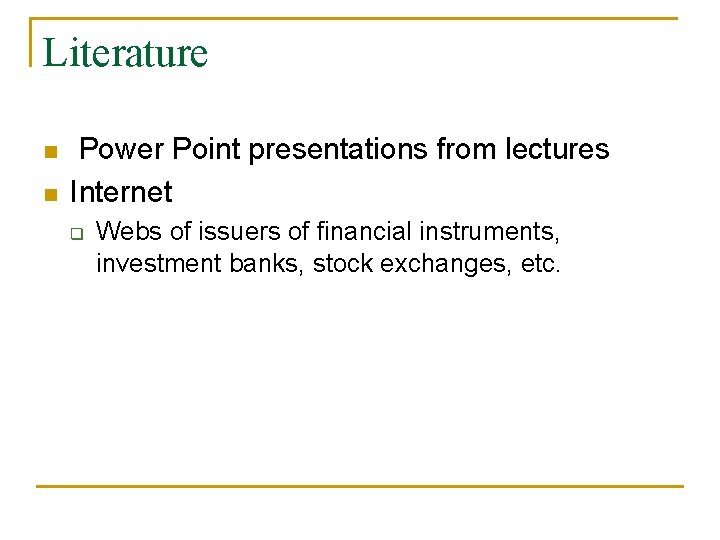 Literature

- Power Point presentations from lectures
- Internet
  - Webs of issuers of financial instruments, investment banks, stock exchanges, etc.